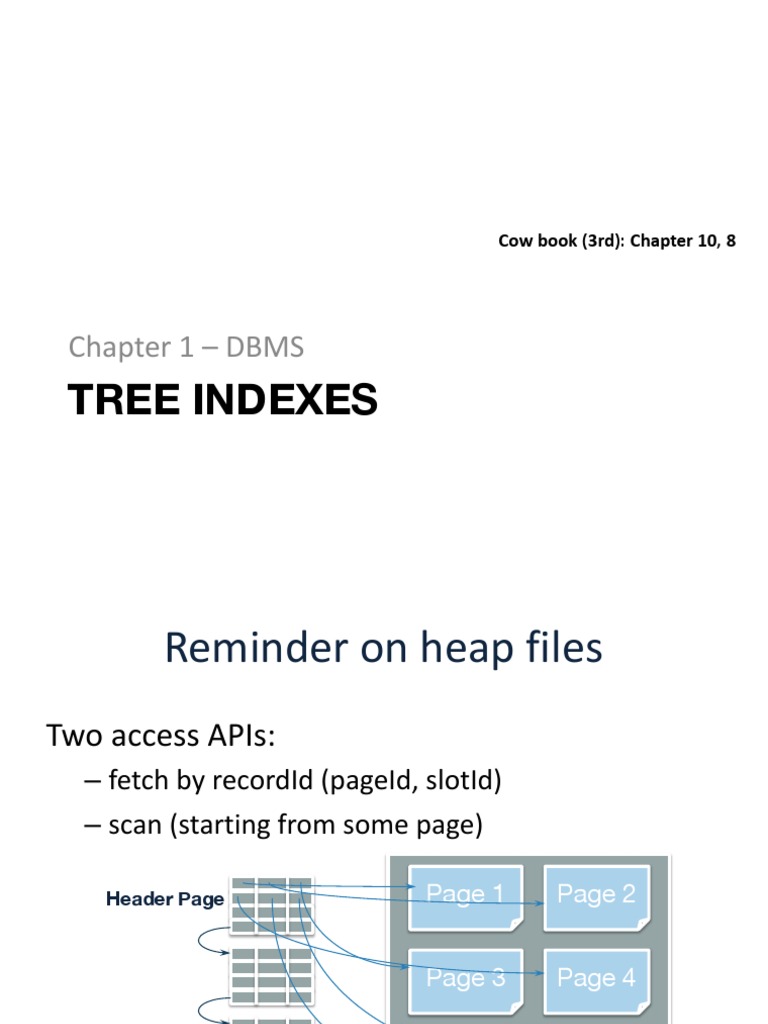 Cow book (3rd): Chapter 10, 8

Chapter 1 – DBMS

TREE INDEXES

Reminder on heap files

Two access APIs:

– fetch by recordId (pageId, slotId)

– scan (starting from some page)

Header Page

Page 1

Page 2

Page 3

Page 4